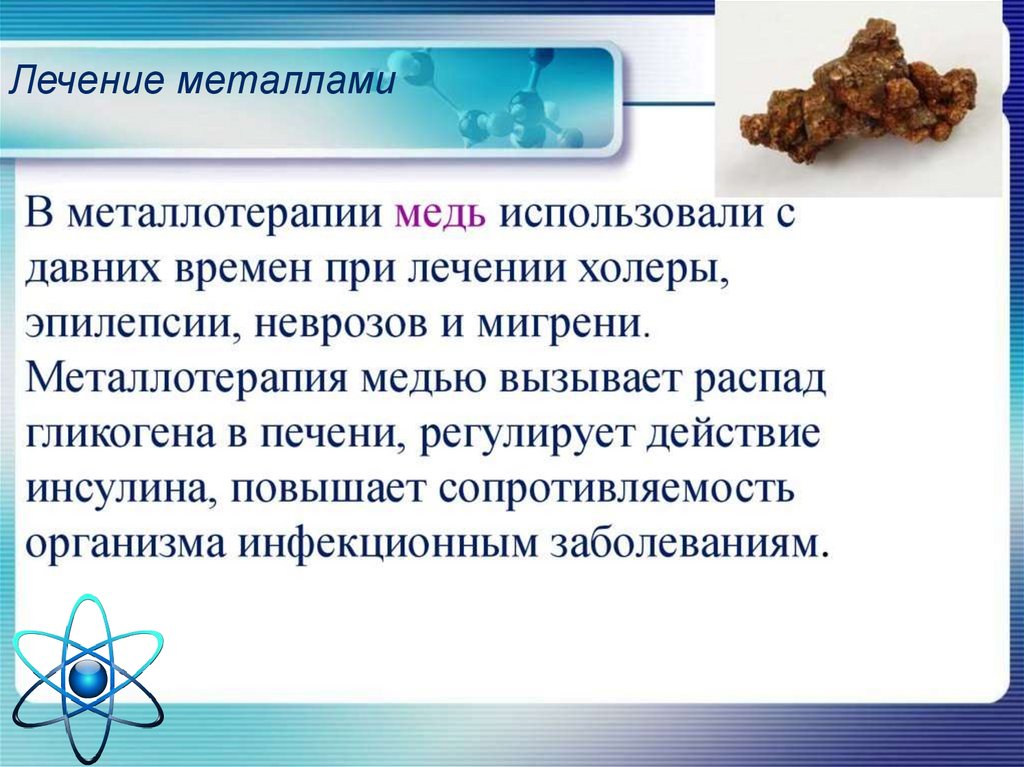 Лечение металлами

В металлотерапии медь использовали с давних времен при лечении холеры, эпилепсии, неврозов и мигрени. Металлотерапия медью вызывает распад гликогена в печени, регулирует действие инсулина, повышает сопротивляемость организма инфекционным заболеваниям.